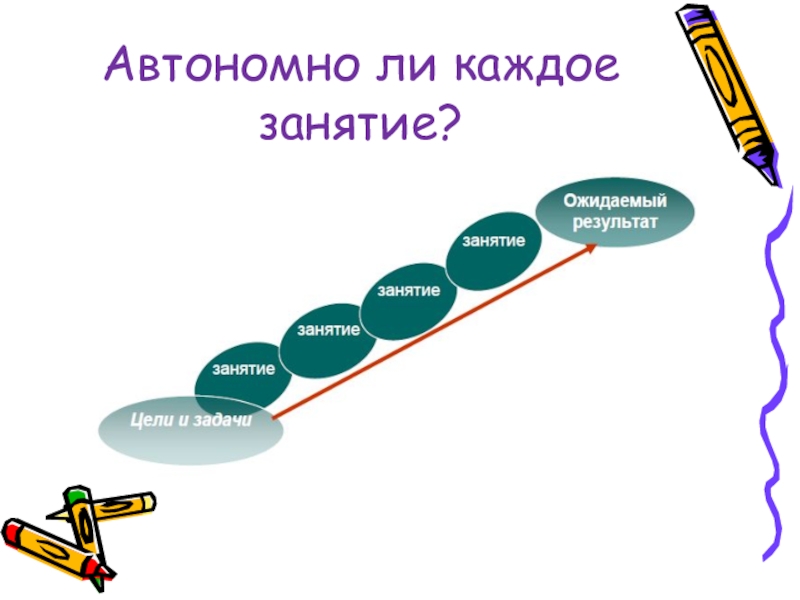 Автономно ли каждое занятие?

Ожидаемый результат

занятие

занятие

занятие

занятие

Цели и задачи